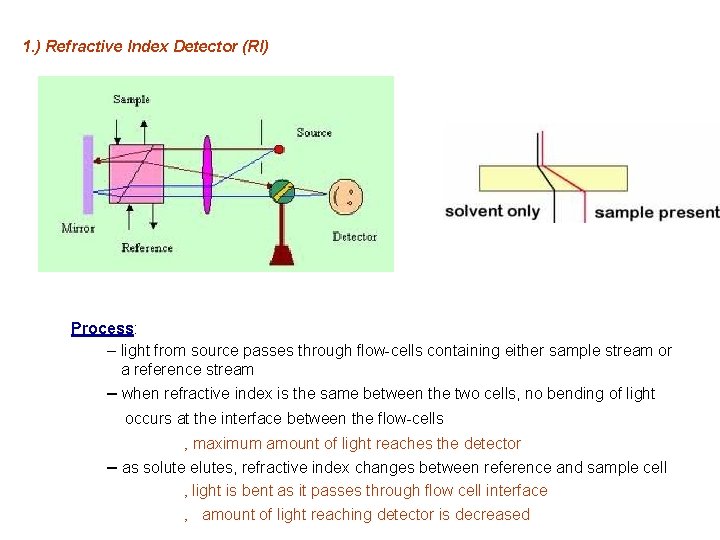 1.) Refractive Index Detector (RI)

Sample

Source

Mirror

Reference

Detector

solvent only

sample present

Process:

– light from source passes through flow-cells containing either sample stream or a reference stream

– when refractive index is the same between the two cells, no bending of light occurs at the interface between the flow-cells

, maximum amount of light reaches the detector

– as solute elutes, refractive index changes between reference and sample cell

, light is bent as it passes through flow cell interface

, amount of light reaching detector is decreased